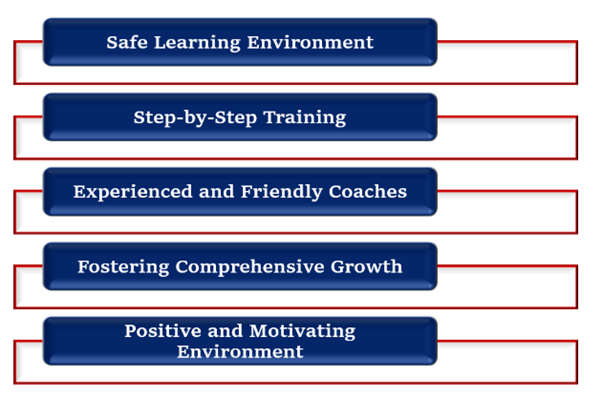 Safe Learning Environment

Step-by-Step Training

Experienced and Friendly Coaches

Fostering Comprehensive Growth

Positive and Motivating Environment